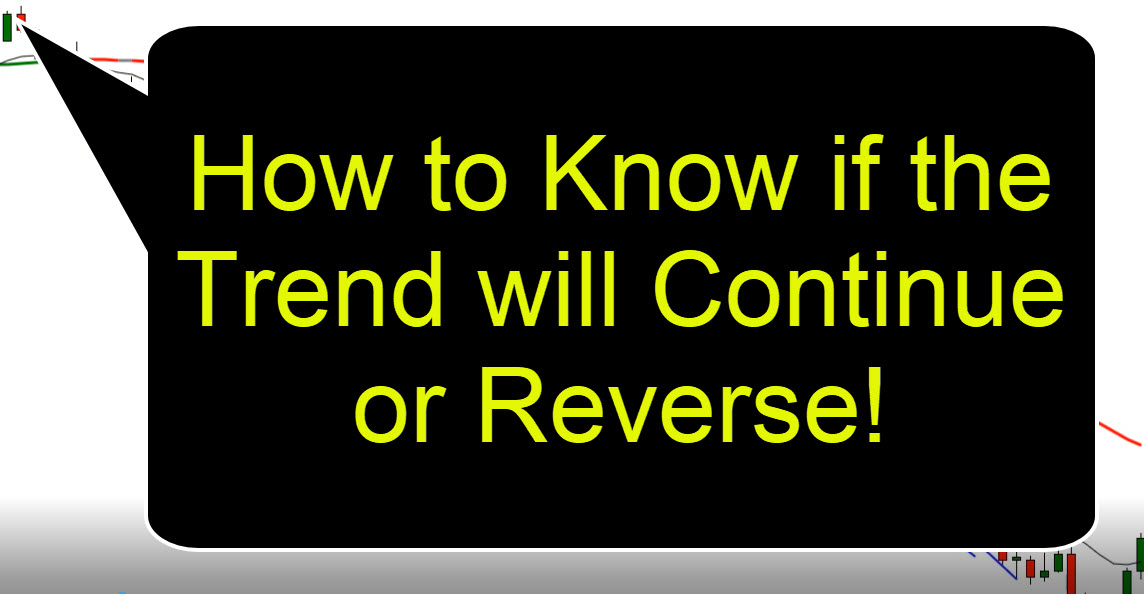 How to Know if the Trend will Continue or Reverse!